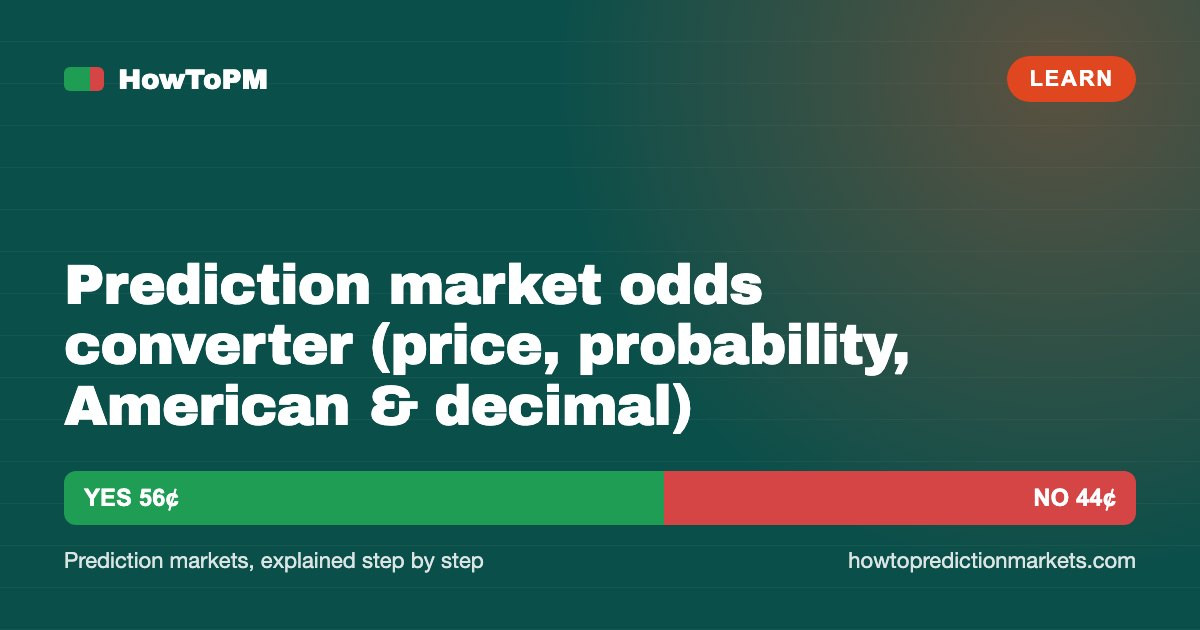 HowToPM

LEARN

Prediction market odds converter (price, probability, American & decimal)

YES 56¢

NO 44¢

Prediction markets, explained step by step

howtopredictionmarkets.com